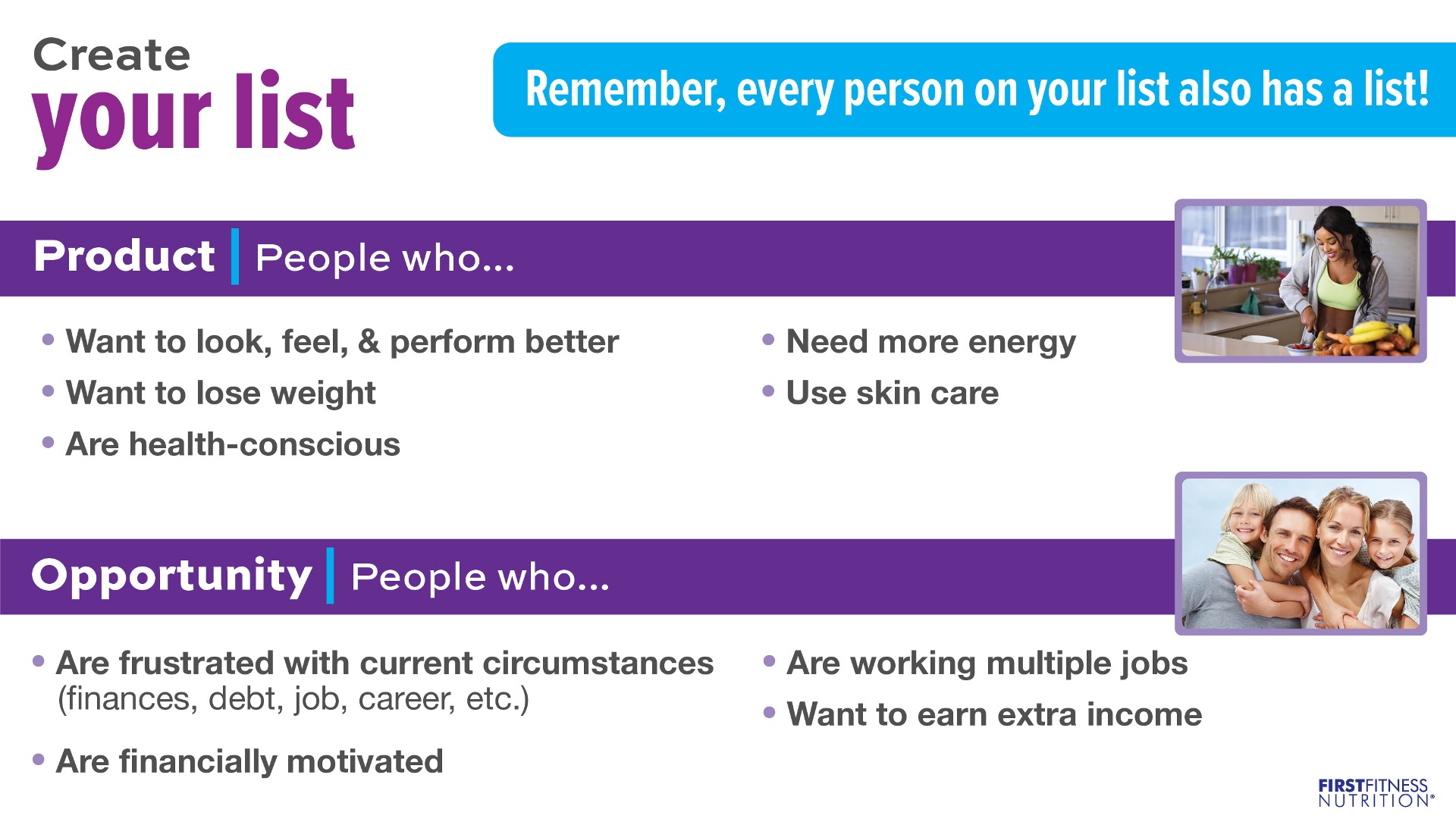 Create
your list

Remember, every person on your list also has a list!

Product | People who...

• Want to look, feel, & perform better
• Want to lose weight
• Are health-conscious

• Need more energy
• Use skin care

Opportunity | People who...

• Are frustrated with current circumstances (finances, debt, job, career, etc.)
• Are financially motivated

• Are working multiple jobs
• Want to earn extra income

FIRSTFITNESS NUTRITION®